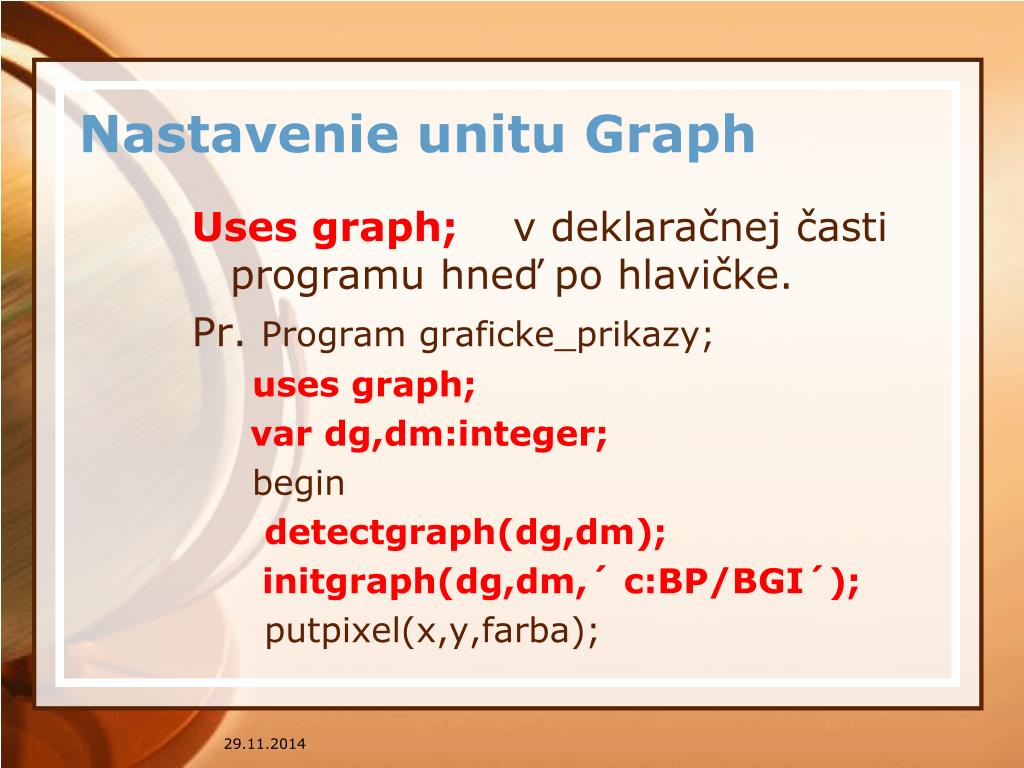 Nastavenie unitu Graph

Uses graph; v deklaračnej časti programu hneď po hlavičke.

Pr. Program graficke_prikazy;

uses graph;

var dg,dm:integer;

begin

detectgraph(dg,dm);

initgraph(dg,dm,´ c:BP/BGI´);

putpixel(x,y,farba);

29.11.2014